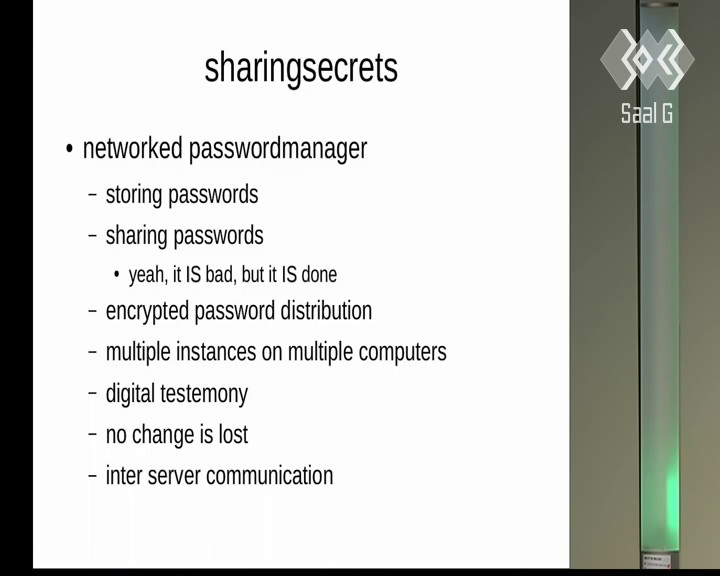 sharingsecrets

• networked passwordmanager
  – storing passwords
  – sharing passwords
    • yeah, it IS bad, but it IS done
  – encrypted password distribution
  – multiple instances on multiple computers
  – digital testemony
  – no change is lost
  – inter server communication

Saal G